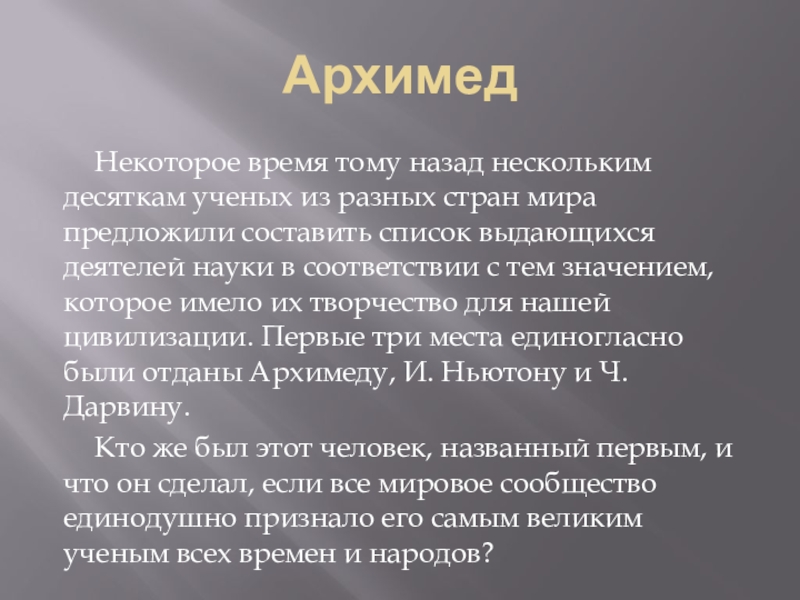 Архимед

Некоторое время тому назад нескольким десяткам ученых из разных стран мира предложили составить список выдающихся деятелей науки в соответствии с тем значением, которое имело их творчество для нашей цивилизации. Первые три места единогласно были отданы Архимеду, И. Ньютону и Ч. Дарвину.

Кто же был этот человек, названный первым, и что он сделал, если все мировое сообщество единодушно признало его самым великим ученым всех времен и народов?